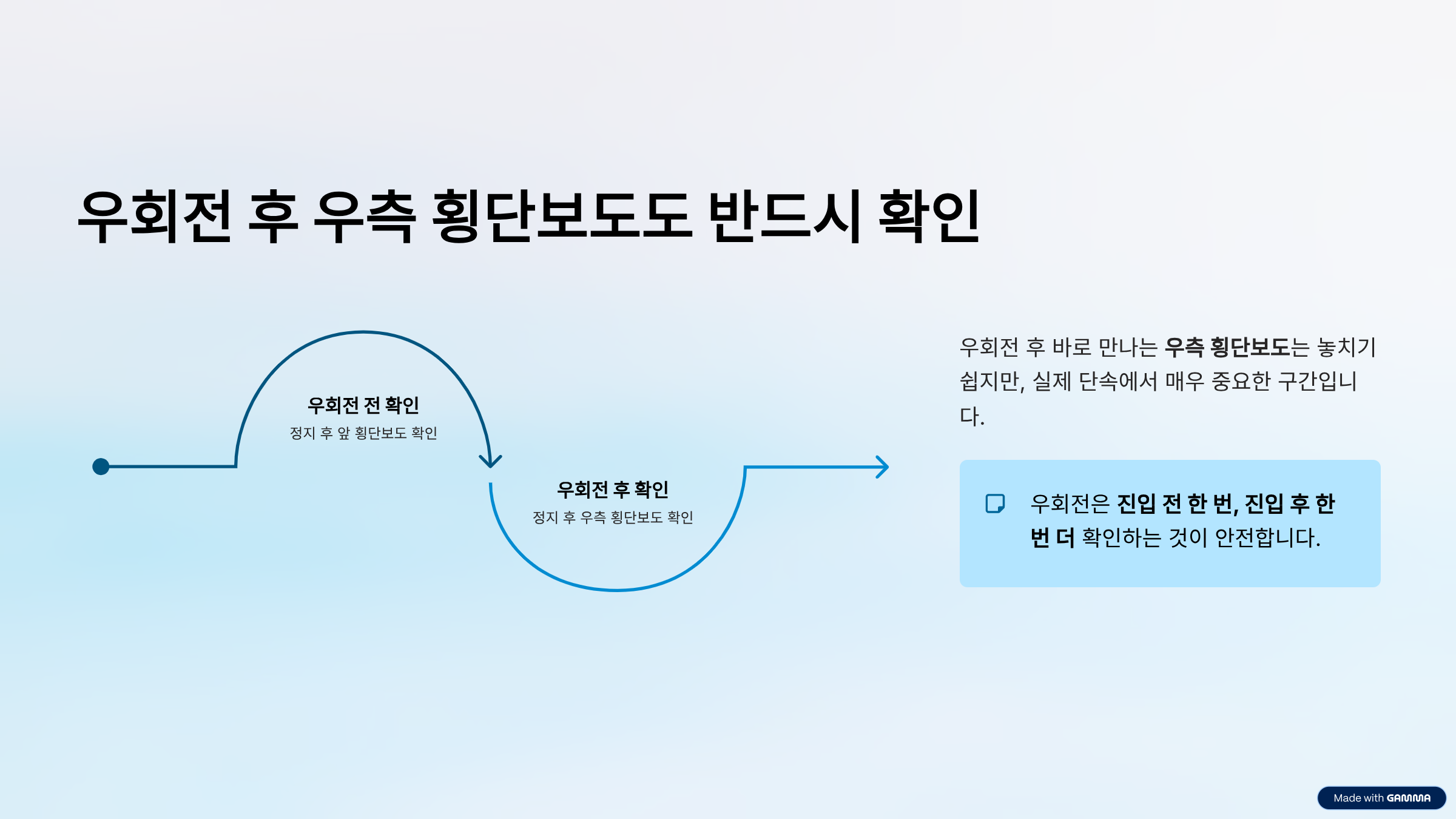 우회전 후 우측 횡단보도도 반드시 확인

우회전 전 확인
정지 후 앞 횡단보도 확인

우회전 후 확인
정지 후 우측 횡단보도 확인

우회전 후 바로 만나는 우측 횡단보도는 놓치기 쉽지만, 실제 단속에서 매우 중요한 구간입니다.

우회전은 진입 전 한 번, 진입 후 한 번 더 확인하는 것이 안전합니다.

Made with GAMMA